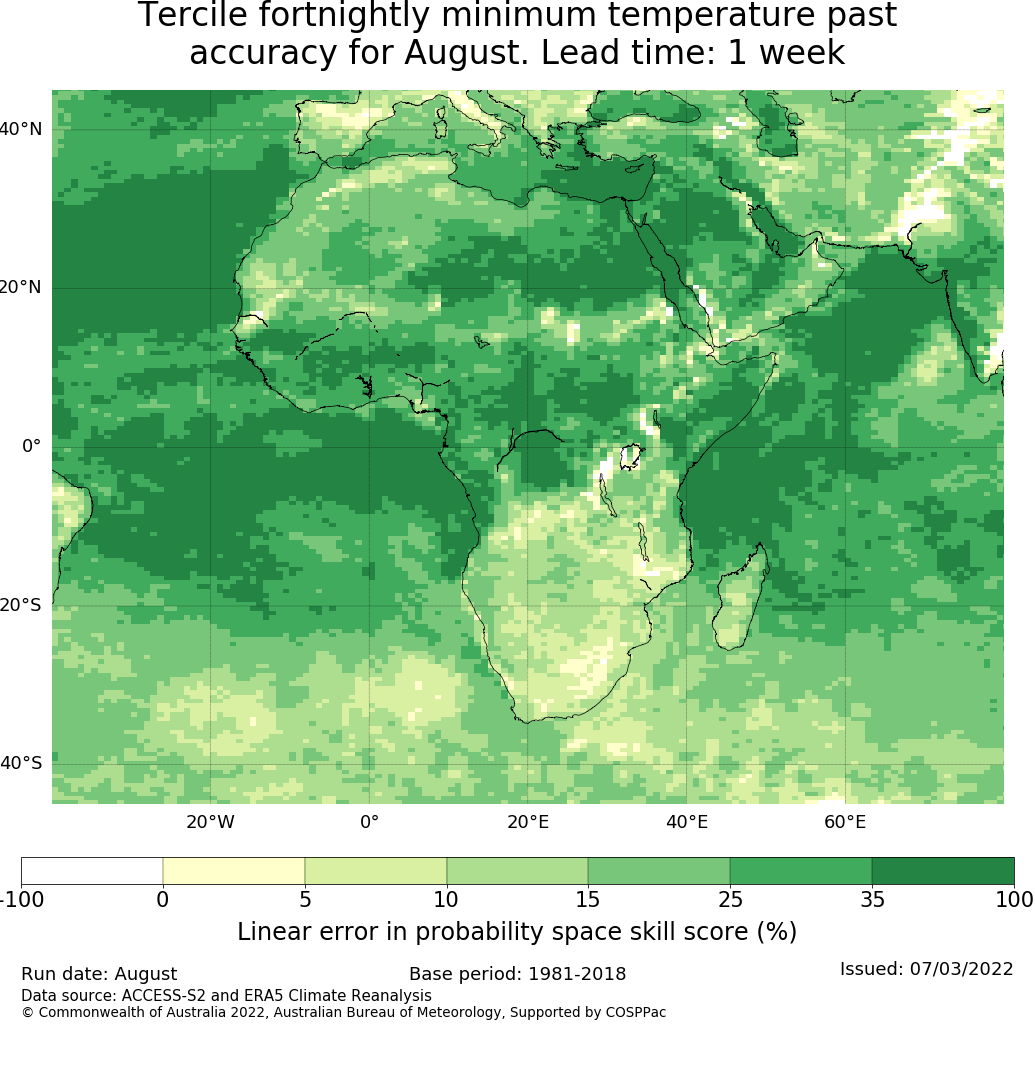 Tercile fortnightly minimum temperature past accuracy for August. Lead time: 1 week

40°N
20°N
0°
20°S
40°S

20°W
0°
20°E
40°E
60°E

-100
0
5
10
15
25
35
100

Linear error in probability space skill score (%)

Run date: August
Base period: 1981-2018
Issued: 07/03/2022
Data source: ACCESS-S2 and ERA5 Climate Reanalysis
© Commonwealth of Australia 2022, Australian Bureau of Meteorology, Supported by COSPPac